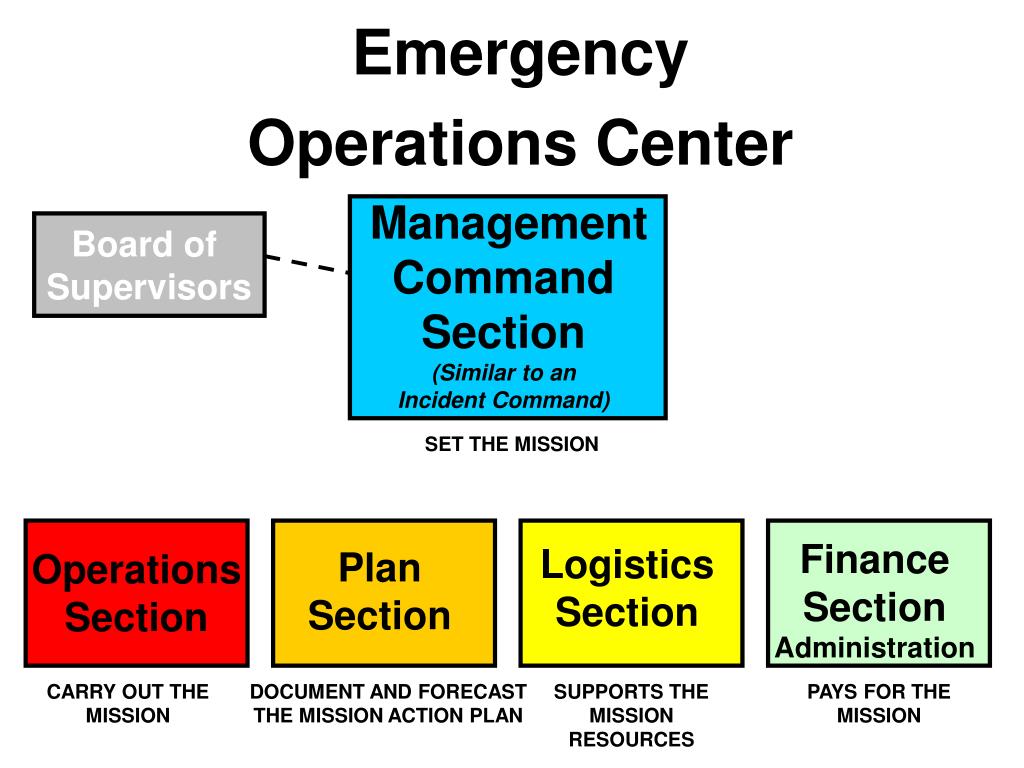 Emergency
Operations Center

Board of Supervisors

Management Command Section
(Similar to an Incident Command)

SET THE MISSION

Operations Section

CARRY OUT THE MISSION

Plan Section

DOCUMENT AND FORECAST THE MISSION ACTION PLAN

Logistics Section

SUPPORTS THE MISSION RESOURCES

Finance Section
Administration

PAYS FOR THE MISSION